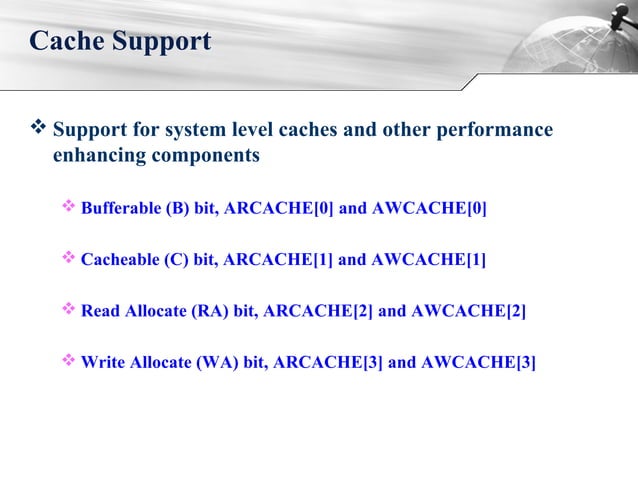 Cache Support

❖ Support for system level caches and other performance enhancing components

❖ Bufferable (B) bit, ARCACHE[0] and AWCACHE[0]

❖ Cacheable (C) bit, ARCACHE[1] and AWCACHE[1]

❖ Read Allocate (RA) bit, ARCACHE[2] and AWCACHE[2]

❖ Write Allocate (WA) bit, ARCACHE[3] and AWCACHE[3]